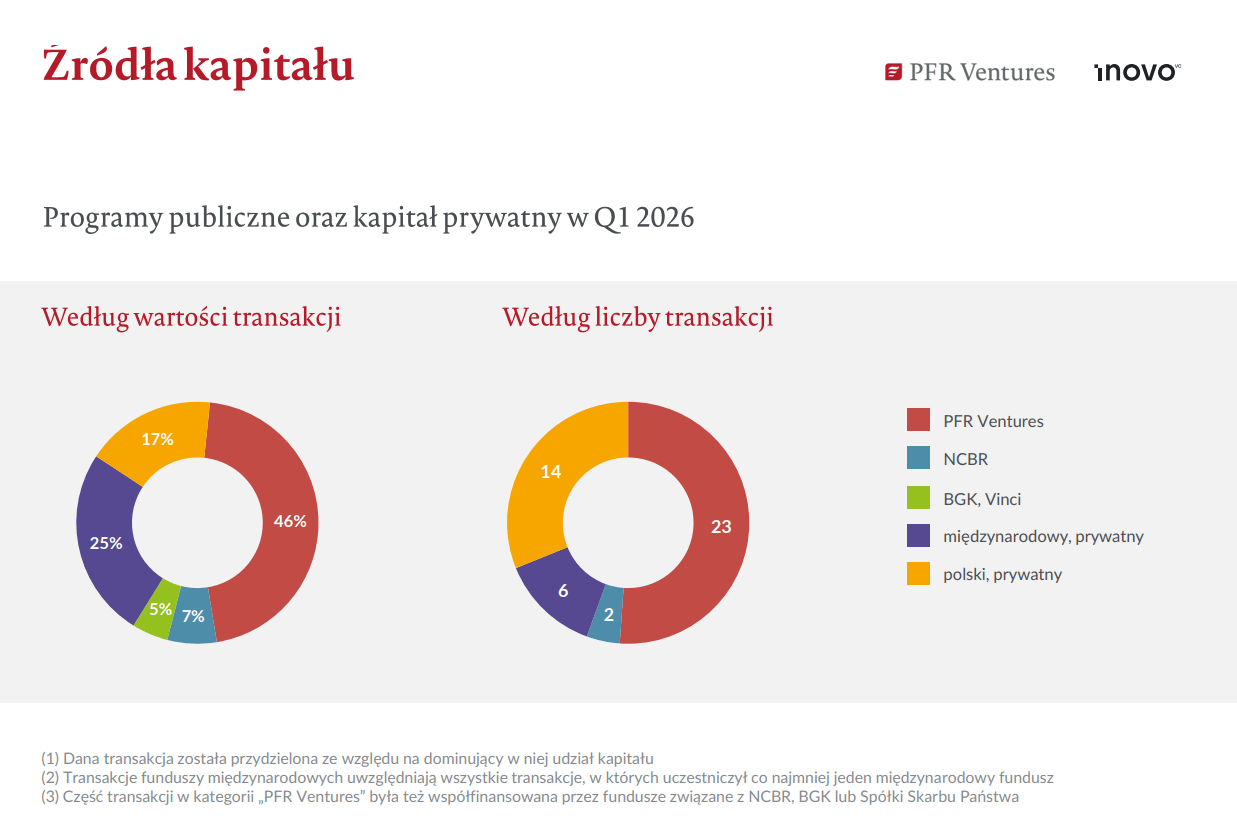 Źródła kapitału

PFR Ventures

inovo

Programy publiczne oraz kapitał prywatny w Q1 2026

Według wartości transakcji

17%
46%
25%
5%
7%

Według liczby transakcji

14
23
6
2

PFR Ventures
NCBR
BGK, Vinci
międzynarodowy, prywatny
polski, prywatny

(1) Dana transakcja została przydzielona ze względu na dominujący w niej udział kapitału
(2) Transakcje funduszy międzynarodowych uwzględniają wszystkie transakcje, w których uczestniczył co najmniej jeden międzynarodowy fundusz
(3) Część transakcji w kategorii „PFR Ventures" była też współfinansowana przez fundusze związane z NCBR, BGK lub Spółki Skarbu Państwa